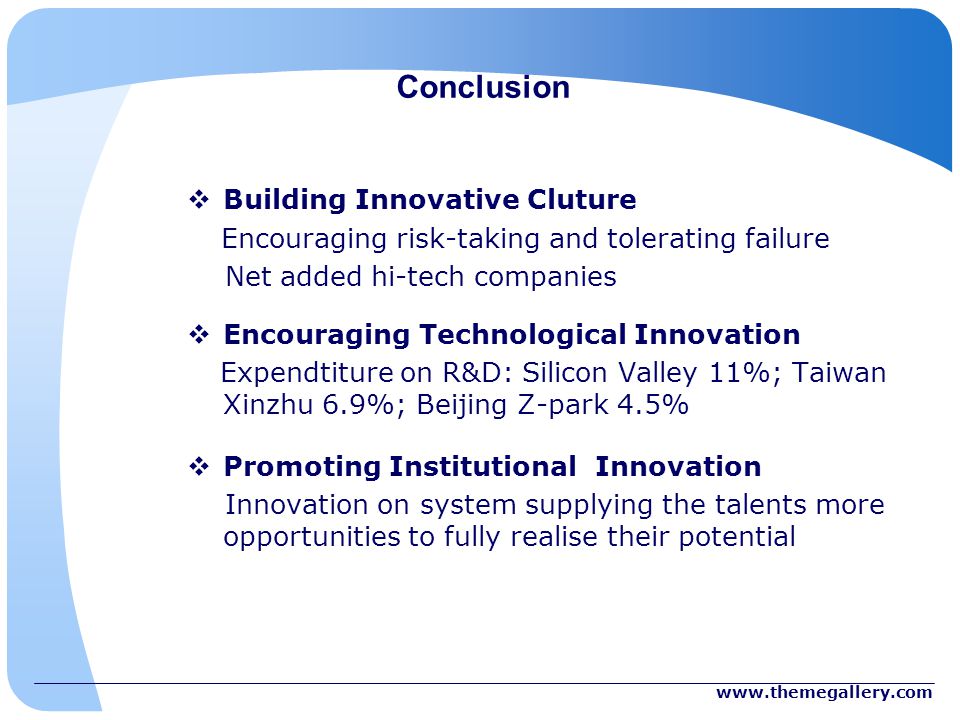 Conclusion

❖ Building Innovative Cluture
Encouraging risk-taking and tolerating failure
Net added hi-tech companies

❖ Encouraging Technological Innovation
Expendtiture on R&D: Silicon Valley 11%; Taiwan Xinzhu 6.9%; Beijing Z-park 4.5%

❖ Promoting Institutional Innovation
Innovation on system supplying the talents more opportunities to fully realise their potential

www.themegallery.com